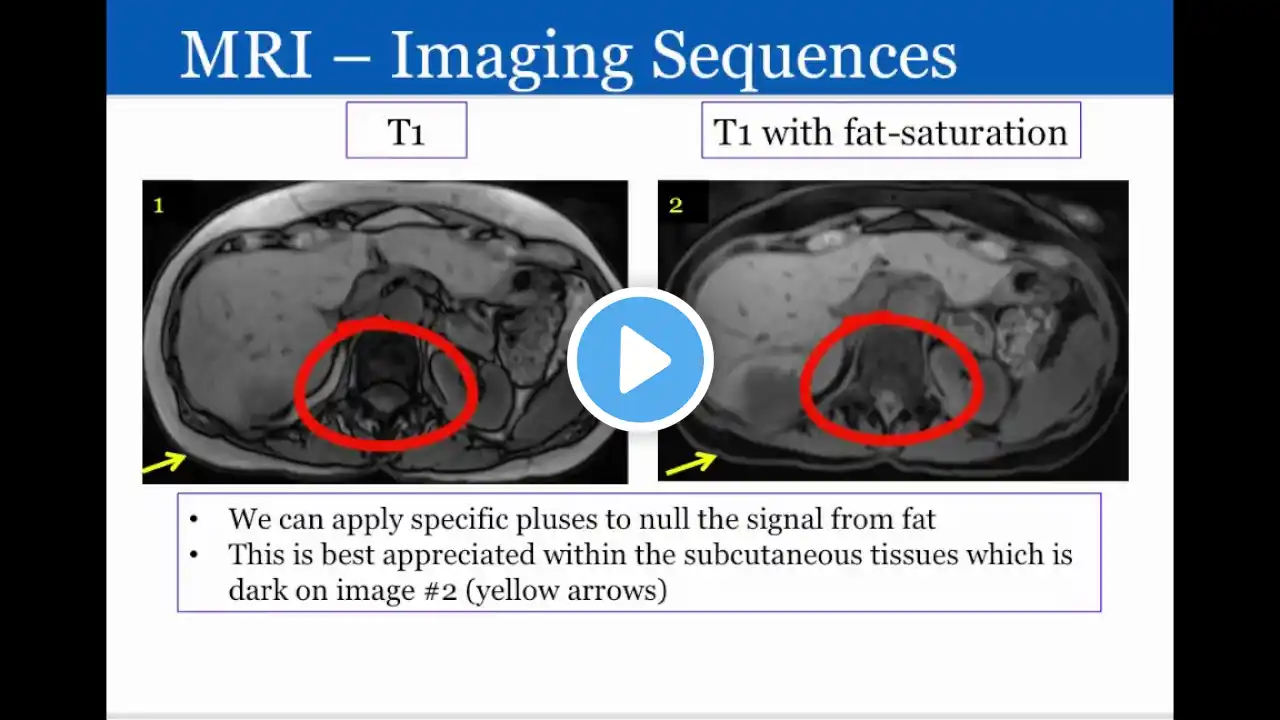 MRI – Imaging Sequences

T1

T1 with fat-saturation

1

2

• We can apply specific pluses to null the signal from fat
• This is best appreciated within the subcutaneous tissues which is dark on image #2 (yellow arrows)